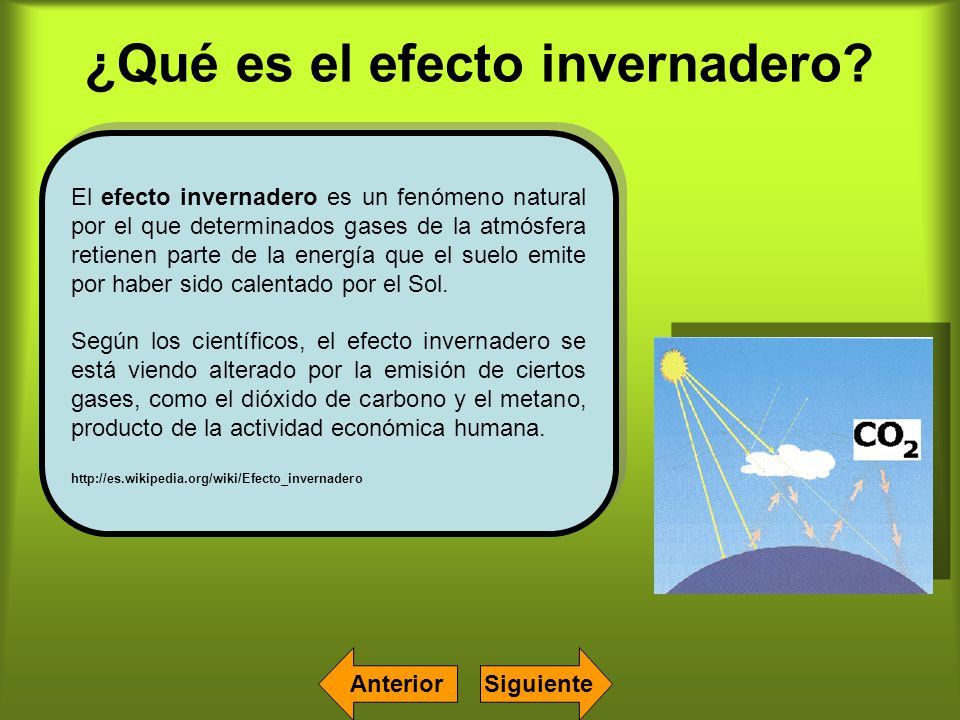 ¿Qué es el efecto invernadero?

El efecto invernadero es un fenómeno natural por el que determinados gases de la atmósfera retienen parte de la energía que el suelo emite por haber sido calentado por el Sol.

Según los científicos, el efecto invernadero se está viendo alterado por la emisión de ciertos gases, como el dióxido de carbono y el metano, producto de la actividad económica humana.

http://es.wikipedia.org/wiki/Efecto_invernadero

$CO_2$

Anterior

Siguiente